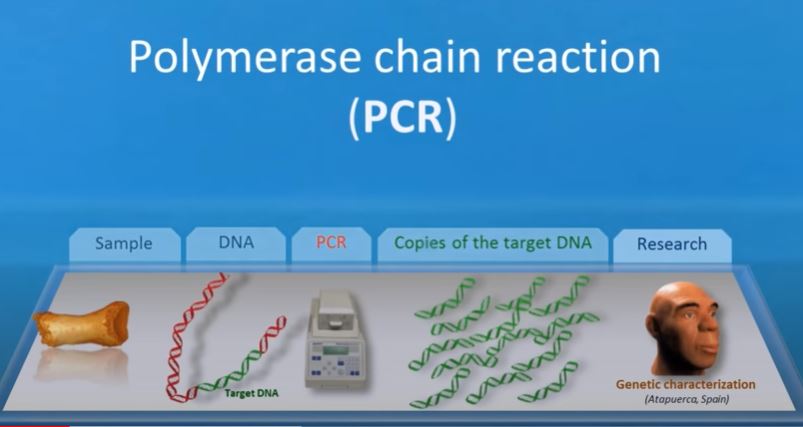 Polymerase chain reaction
(PCR)

Sample

DNA

PCR

Copies of the target DNA

Research

Target DNA

Genetic characterization
(Atapuerca, Spain)